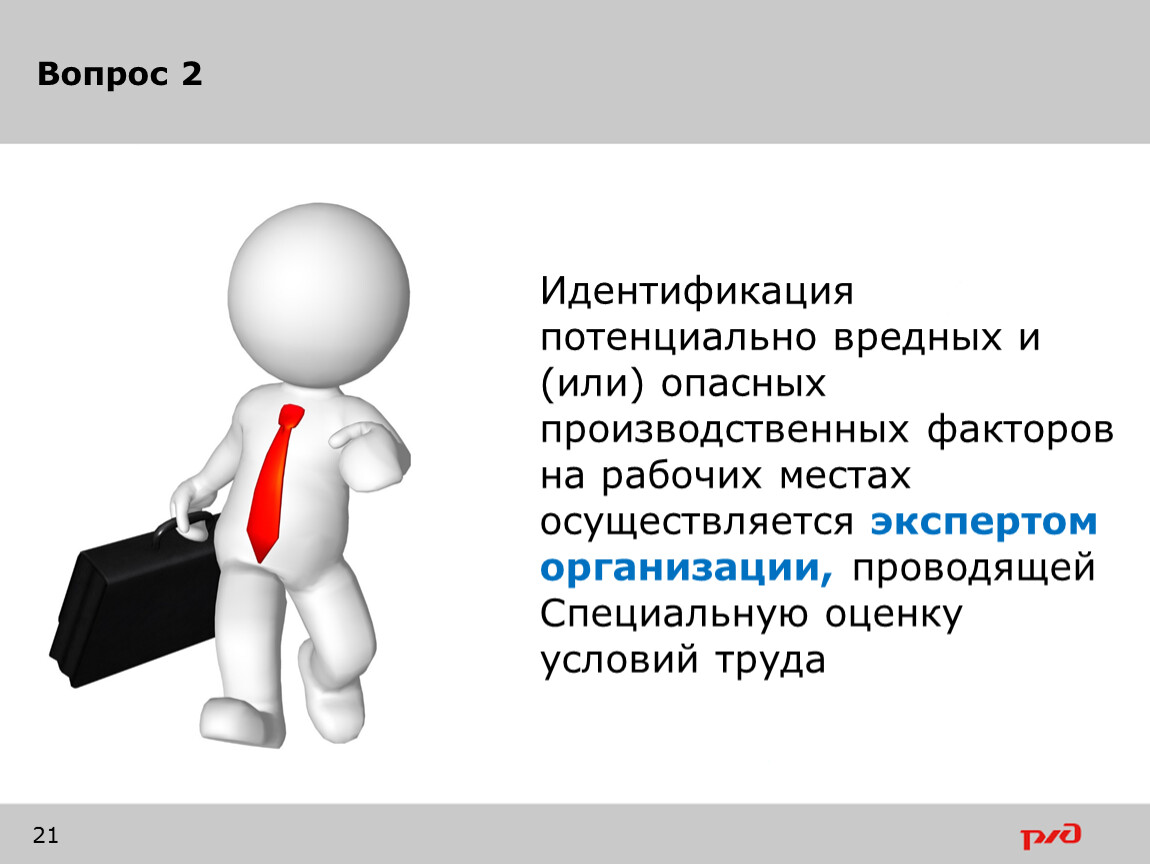 Вопрос 2

Идентификация потенциально вредных и (или) опасных производственных факторов на рабочих местах осуществляется экспертом организации, проводящей Специальную оценку условий труда

21

РЖД